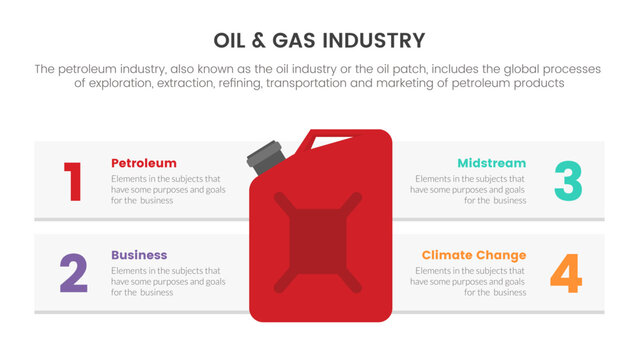 OIL & GAS INDUSTRY

The petroleum industry, also known as the oil industry or the oil patch, includes the global processes of exploration, extraction, refining, transportation and marketing of petroleum products

1

Petroleum

Elements in the subjects that have some purposes and goals for the business

2

Business

Elements in the subjects that have some purposes and goals for the business

Midstream

Elements in the subjects that have some purposes and goals for the business

3

Climate Change

Elements in the subjects that have some purposes and goals for the business

4